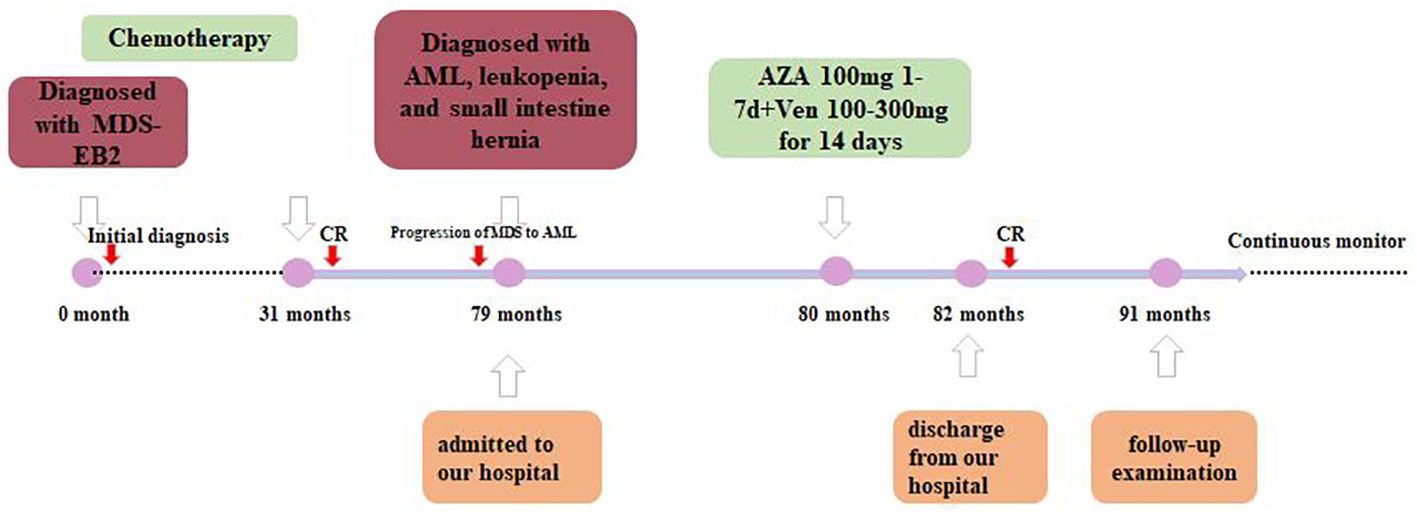 Chemotherapy

Diagnosed with MDS-EB2

Diagnosed with AML, leukopenia, and small intestine hernia

AZA 100mg 1-7d+Ven 100-300mg for 14 days

Initial diagnosis

CR

Progression of MDS to AML

CR

Continuous monitor

0 month

31 months

79 months

80 months

82 months

91 months

admitted to our hospital

discharge from our hospital

follow-up examination